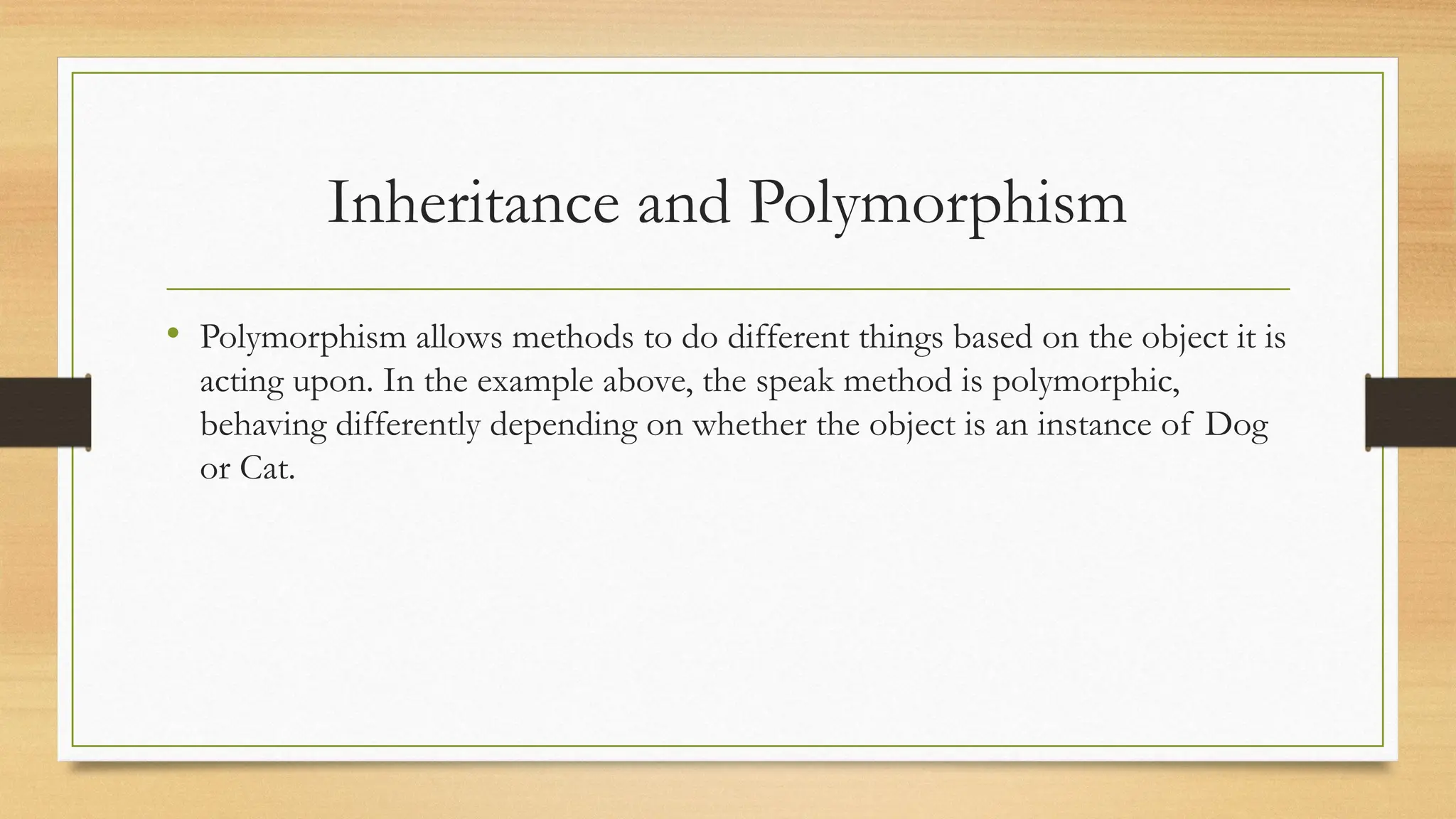 Inheritance and Polymorphism

• Polymorphism allows methods to do different things based on the object it is acting upon. In the example above, the speak method is polymorphic, behaving differently depending on whether the object is an instance of Dog or Cat.